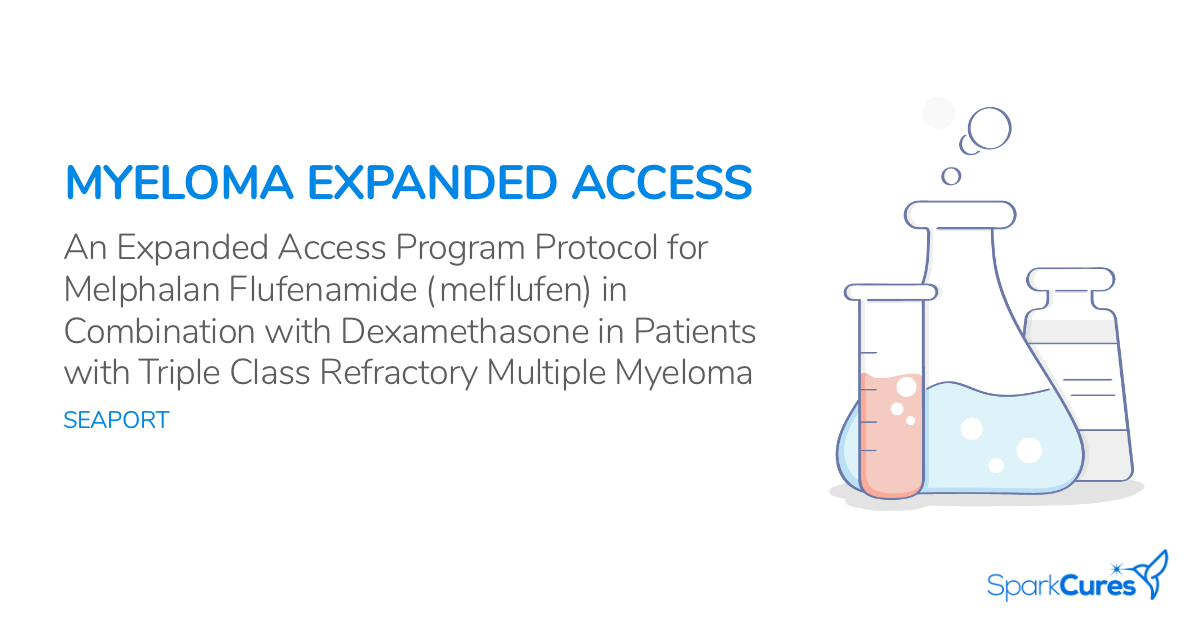 MYELOMA EXPANDED ACCESS

An Expanded Access Program Protocol for Melphalan Flufenamide (melflufen) in Combination with Dexamethasone in Patients with Triple Class Refractory Multiple Myeloma

SEAPORT

SparkCures